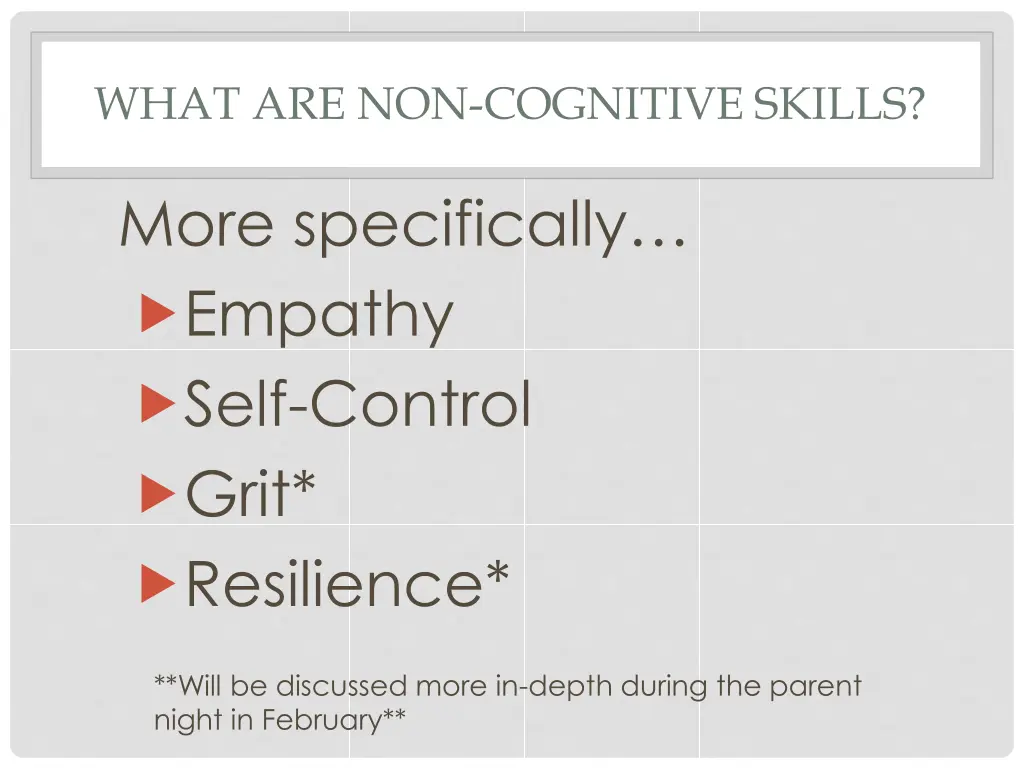 WHAT ARE NON-COGNITIVE SKILLS?

More specifically…

Empathy

Self-Control

Grit*

Resilience*

**Will be discussed more in-depth during the parent night in February**